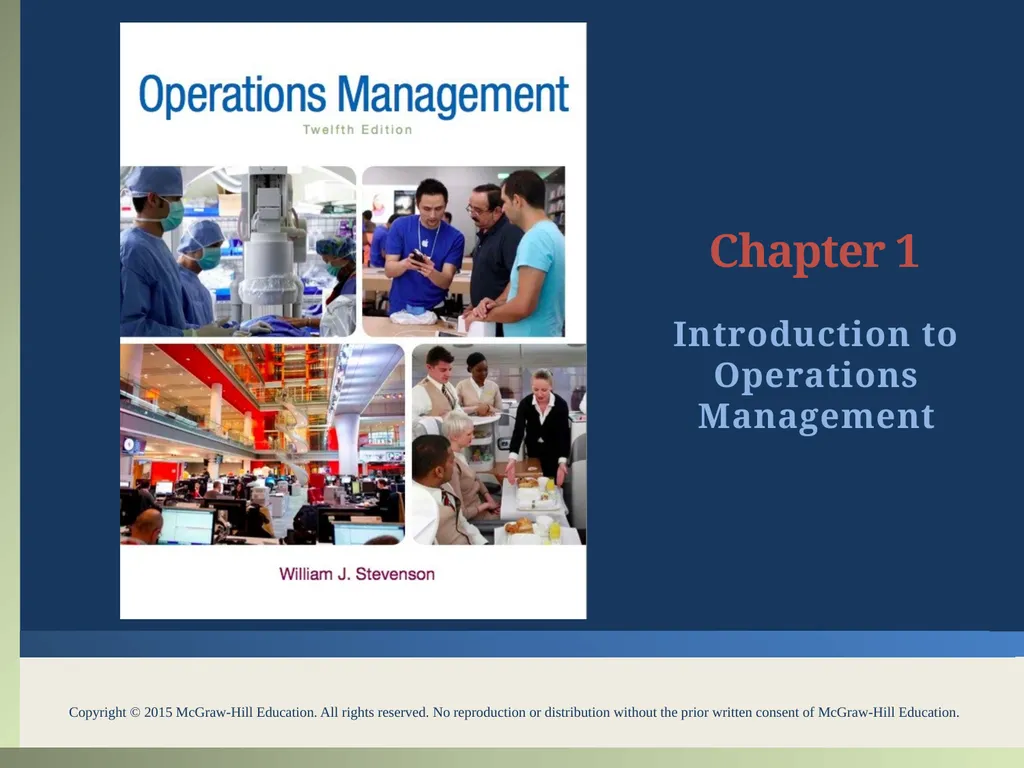 Operations Management
Twelfth Edition

William J. Stevenson

Chapter 1

Introduction to Operations Management

Copyright © 2015 McGraw-Hill Education. All rights reserved. No reproduction or distribution without the prior written consent of McGraw-Hill Education.